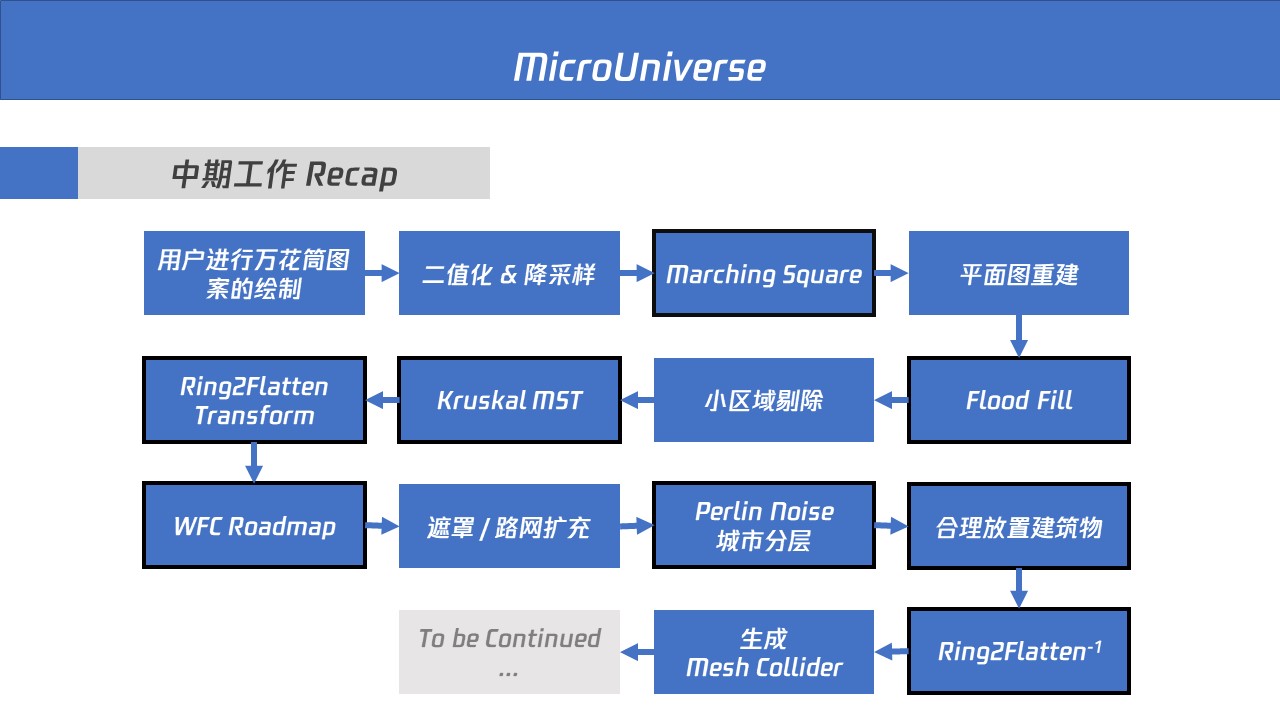 MicroUniverse

中期工作 Recap

用户进行万花筒图案的绘制

二值化 & 降采样

Marching Square

平面图重建

Flood Fill

小区域剔除

Kruskal MST

Ring2Flatten Transform

WFC Roadmap

遮罩 / 路网扩充

Perlin Noise 城市分层

合理放置建筑物

Ring2Flatten$^{-1}$

生成 Mesh Collider

To be Continued ...